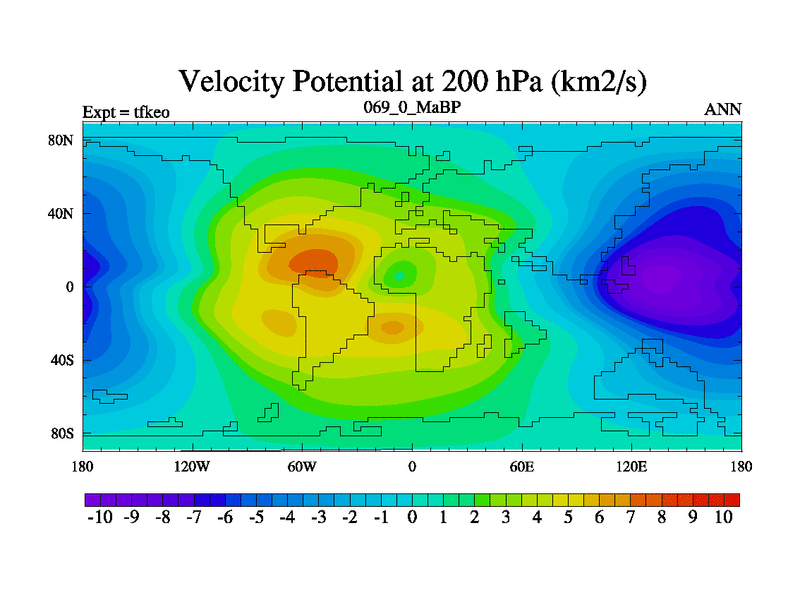 Velocity Potential at 200 hPa (km2/s)

Expt = tfkeo

069_0_MaBP

ANN

80N
40N
0
40S
80S

180
120W
60W
0
60E
120E
180

-10 -9 -8 -7 -6 -5 -4 -3 -2 -1 0 1 2 3 4 5 6 7 8 9 10